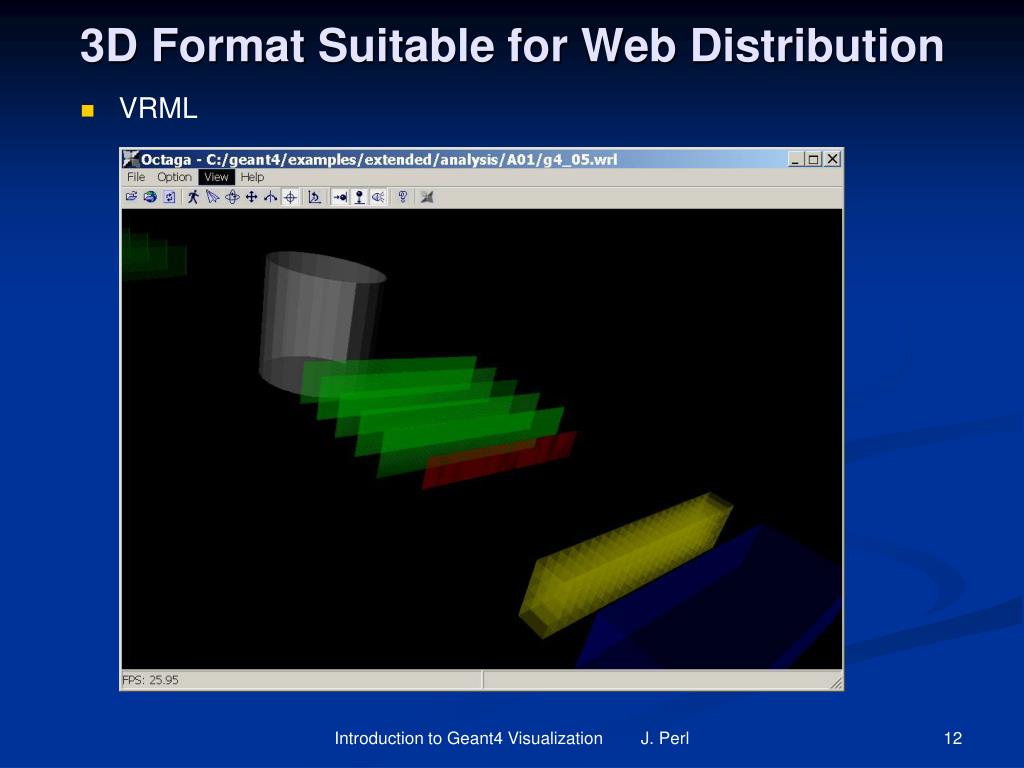 3D Format Suitable for Web Distribution

VRML

Octaga - C:/geant4/examples/extended/analysis/A01/g4_05.wrl

File Option View Help

FPS: 25.95

Introduction to Geant4 Visualization J. Perl 12